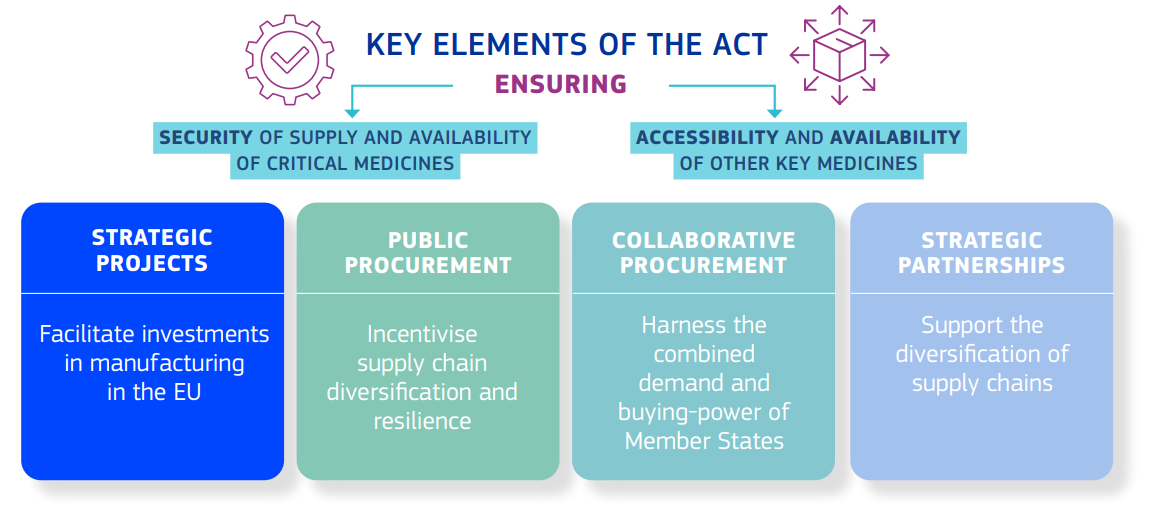 KEY ELEMENTS OF THE ACT

ENSURING

SECURITY OF SUPPLY AND AVAILABILITY OF CRITICAL MEDICINES

ACCESSIBILITY AND AVAILABILITY OF OTHER KEY MEDICINES

STRATEGIC PROJECTS

Facilitate investments in manufacturing in the EU

PUBLIC PROCUREMENT

Incentivise supply chain diversification and resilience

COLLABORATIVE PROCUREMENT

Harness the combined demand and buying-power of Member States

STRATEGIC PARTNERSHIPS

Support the diversification of supply chains